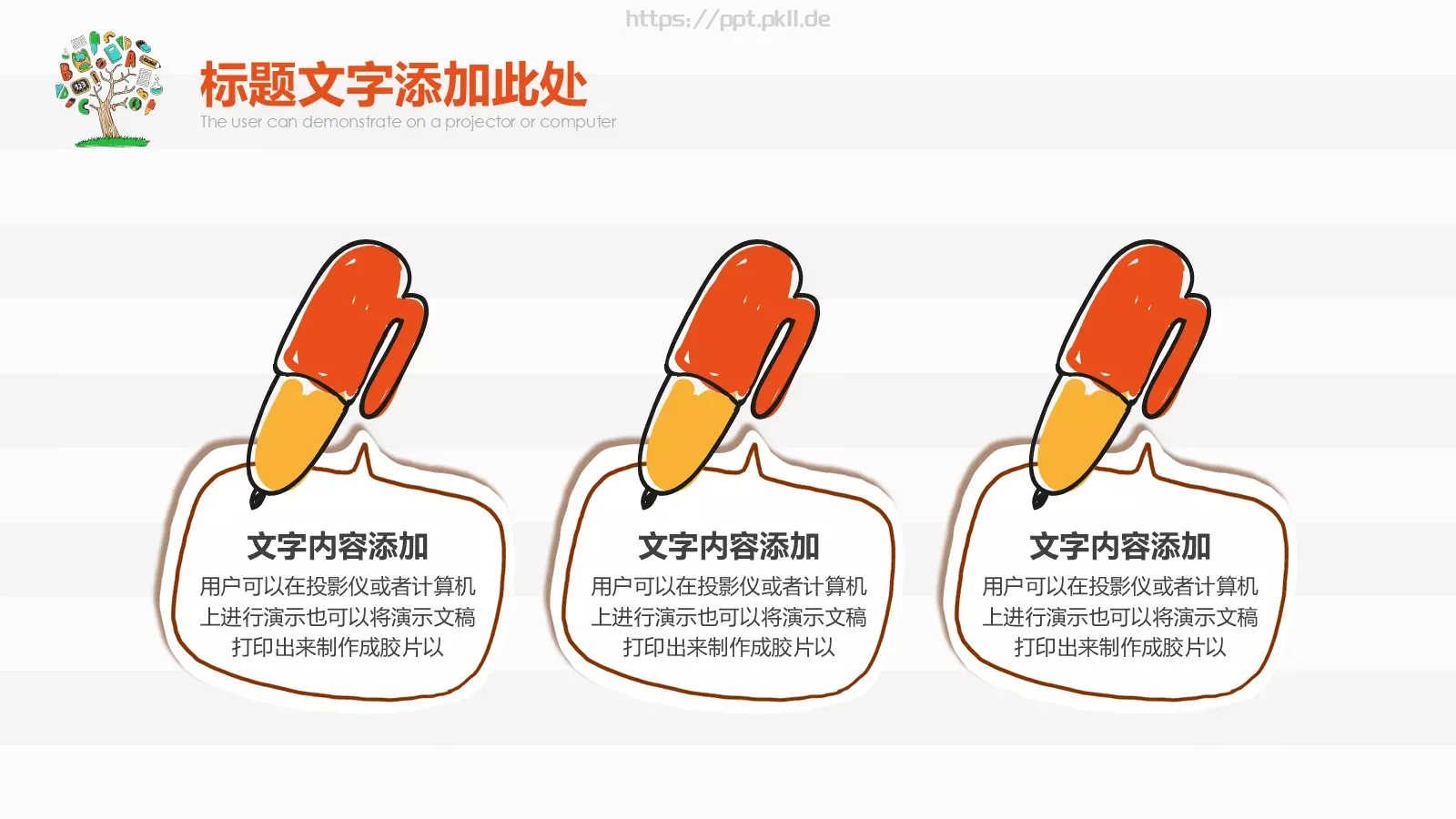 https://ppt.pkll.de

标题文字添加此处
The user can demonstrate on a projector or computer

文字内容添加
用户可以在投影仪或者计算机上进行演示也可以将演示文稿打印出来制作成胶片以

文字内容添加
用户可以在投影仪或者计算机上进行演示也可以将演示文稿打印出来制作成胶片以

文字内容添加
用户可以在投影仪或者计算机上进行演示也可以将演示文稿打印出来制作成胶片以